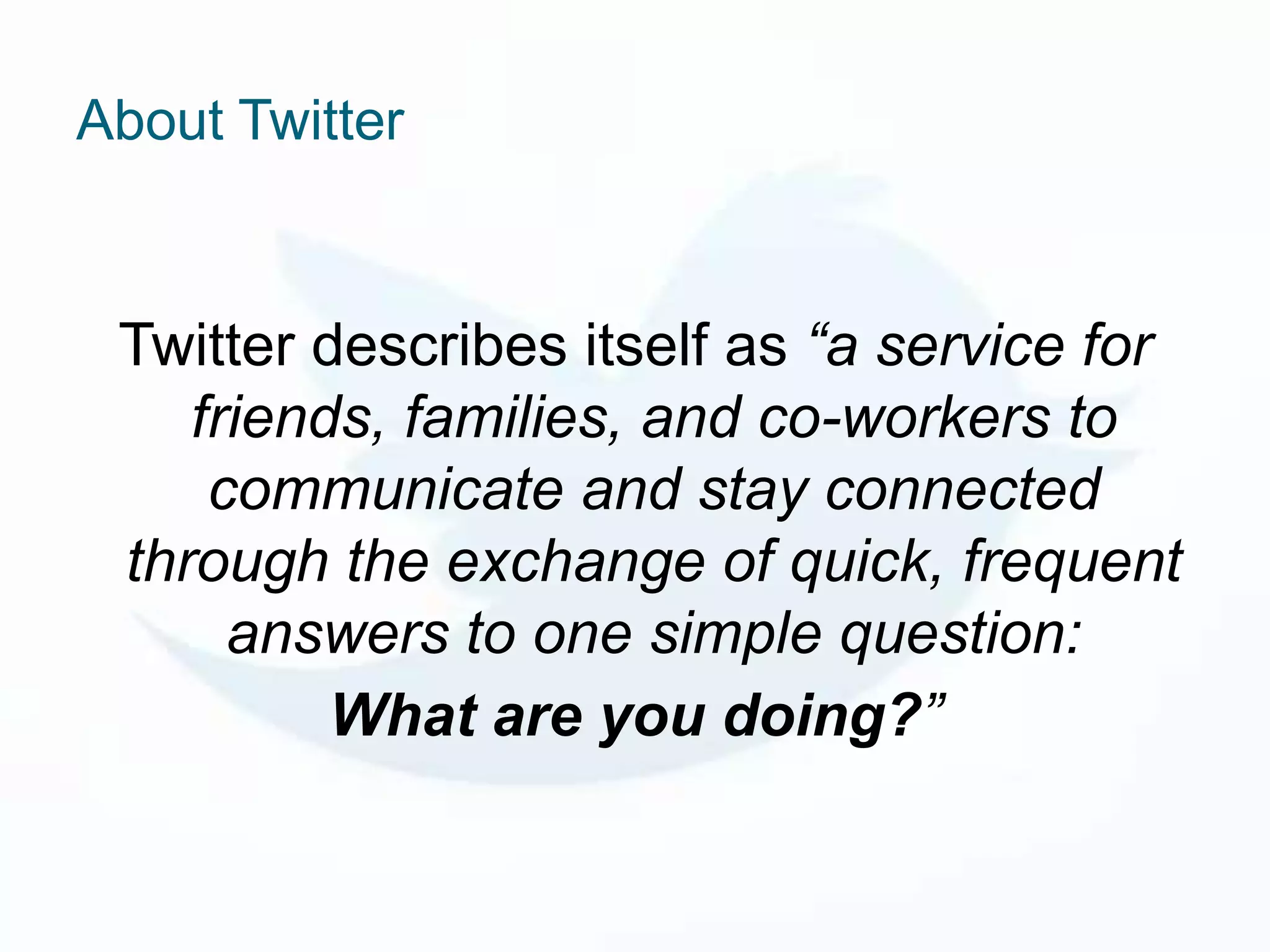 About Twitter

Twitter describes itself as “a service for friends, families, and co-workers to communicate and stay connected through the exchange of quick, frequent answers to one simple question:

What are you doing?”